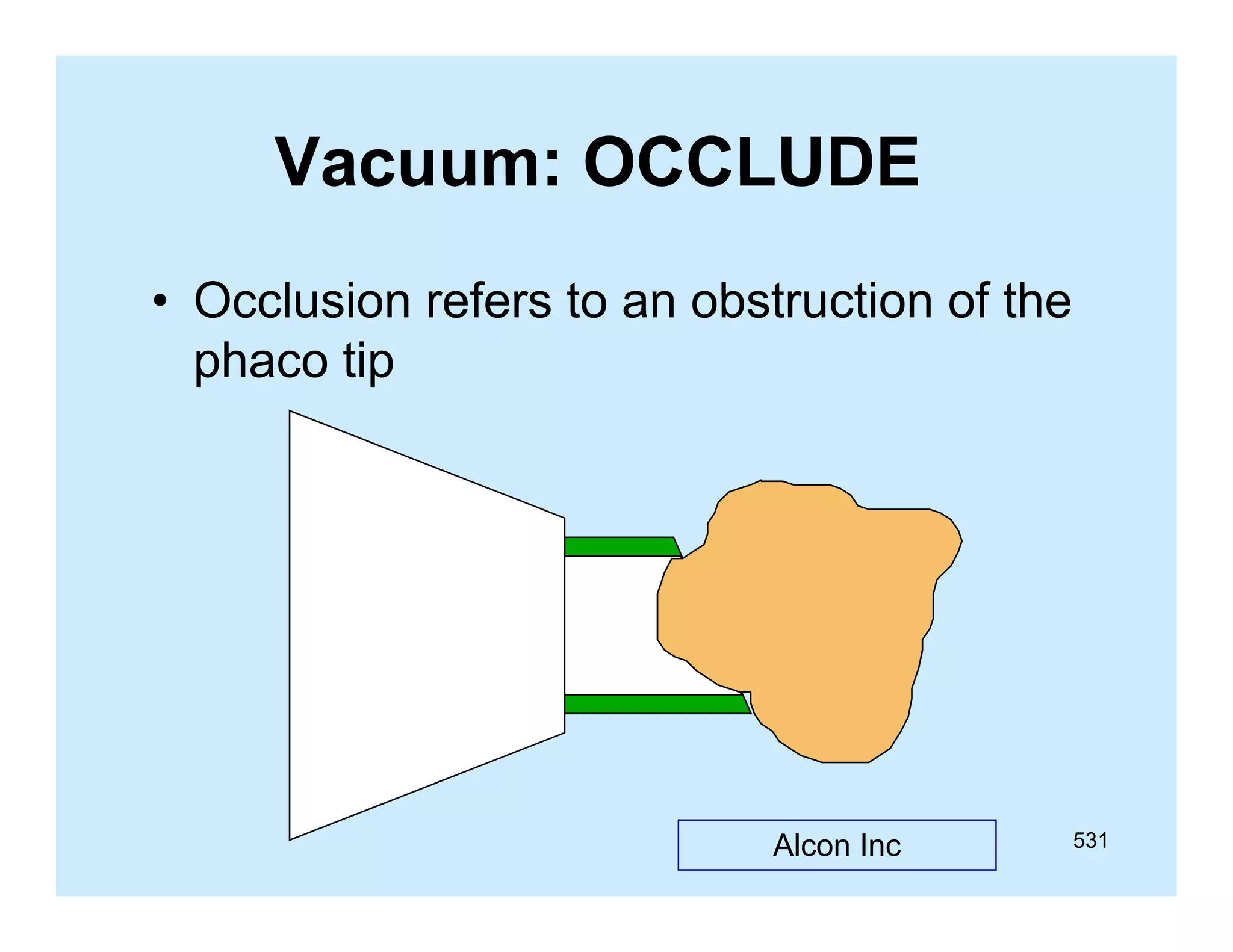 Vacuum: OCCLUDE

• Occlusion refers to an obstruction of the phaco tip

Alcon Inc

531